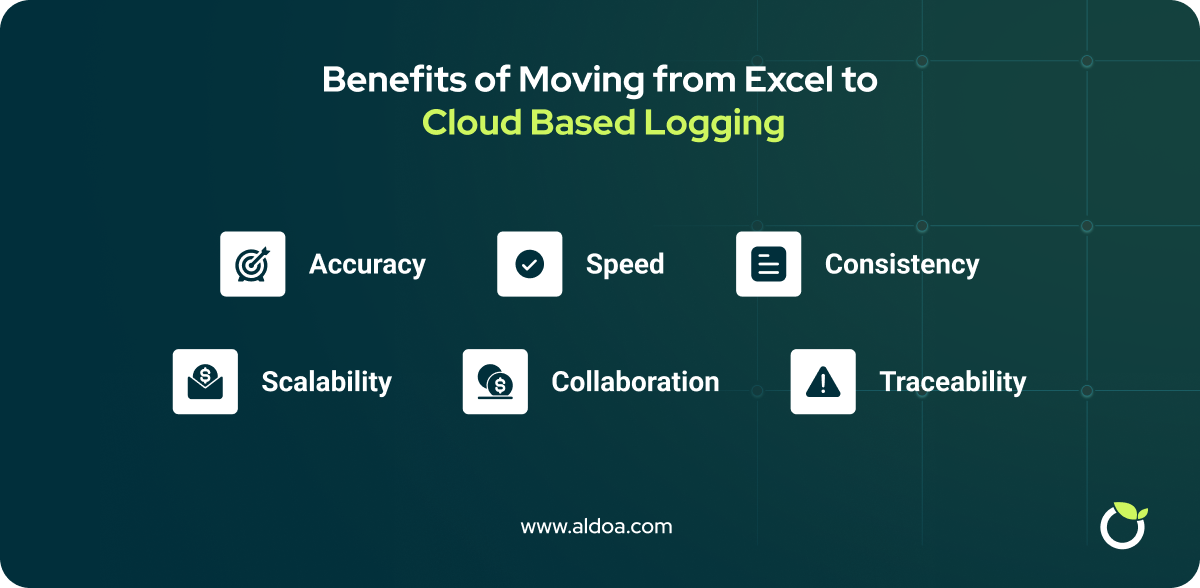 Benefits of Moving from Excel to
Cloud Based Logging

Accuracy

Speed

Consistency

Scalability

Collaboration

Traceability

www.aldoa.com